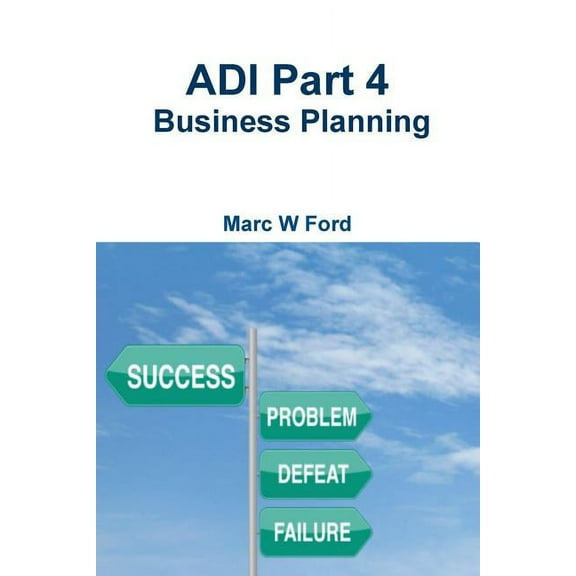 ADI Part 4
Business Planning

Marc W Ford

SUCCESS

PROBLEM

DEFEAT

FAILURE